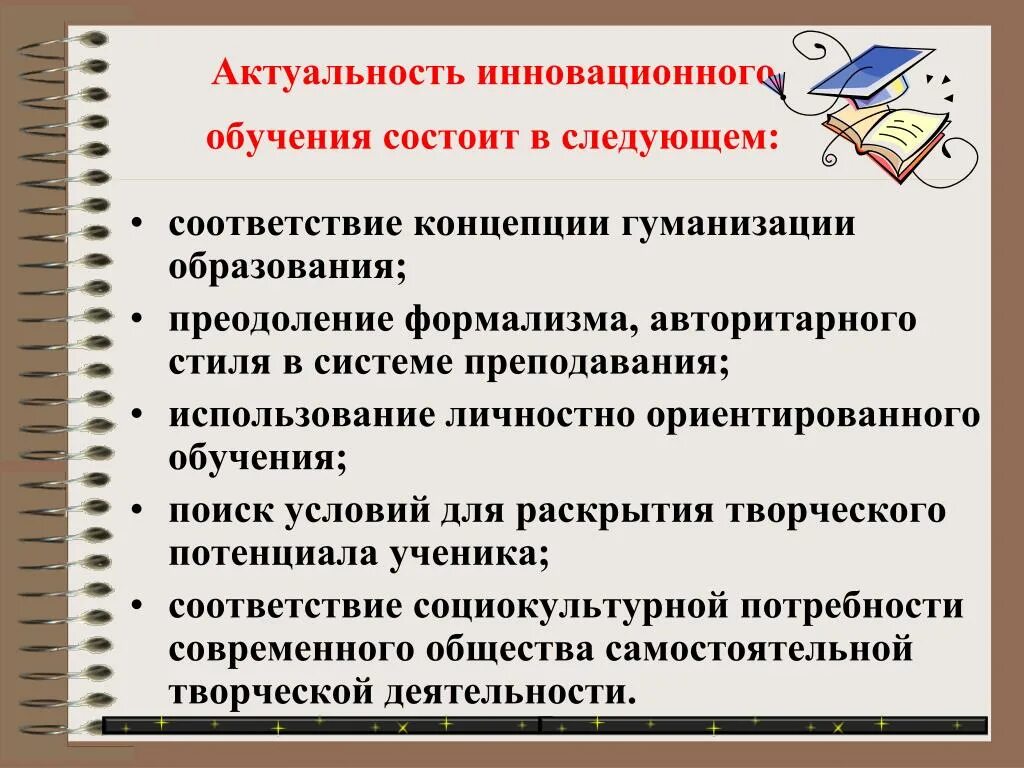 Актуальность инновационного обучения состоит в следующем:

• соответствие концепции гуманизации образования;
• преодоление формализма, авторитарного стиля в системе преподавания;
• использование личностно ориентированного обучения;
• поиск условий для раскрытия творческого потенциала ученика;
• соответствие социокультурной потребности современного общества самостоятельной творческой деятельности.